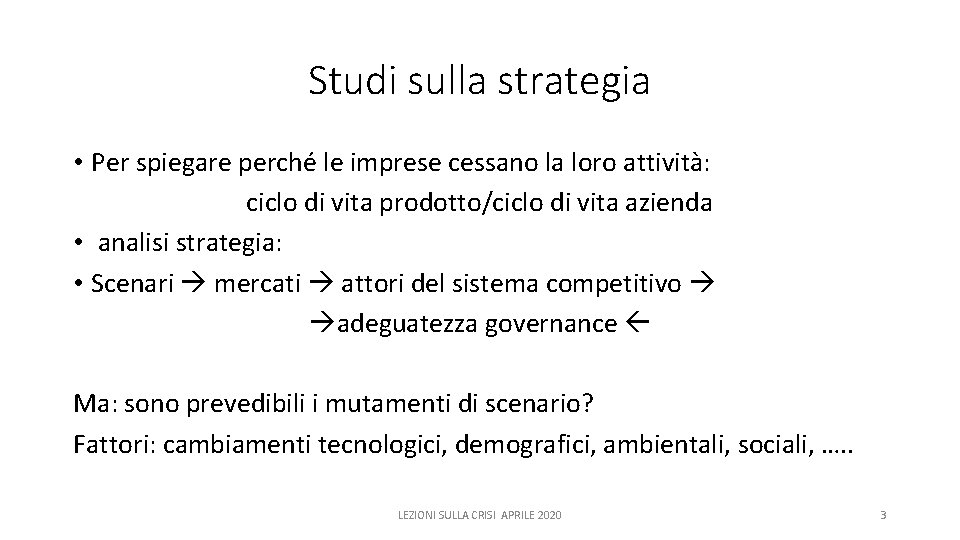 Studi sulla strategia

• Per spiegare perché le imprese cessano la loro attività:
ciclo di vita prodotto/ciclo di vita azienda
• analisi strategia:
• Scenari → mercati → attori del sistema competitivo →
→adeguatezza governance ←

Ma: sono prevedibili i mutamenti di scenario?
Fattori: cambiamenti tecnologici, demografici, ambientali, sociali, …..

LEZIONI SULLA CRISI APRILE 2020

3